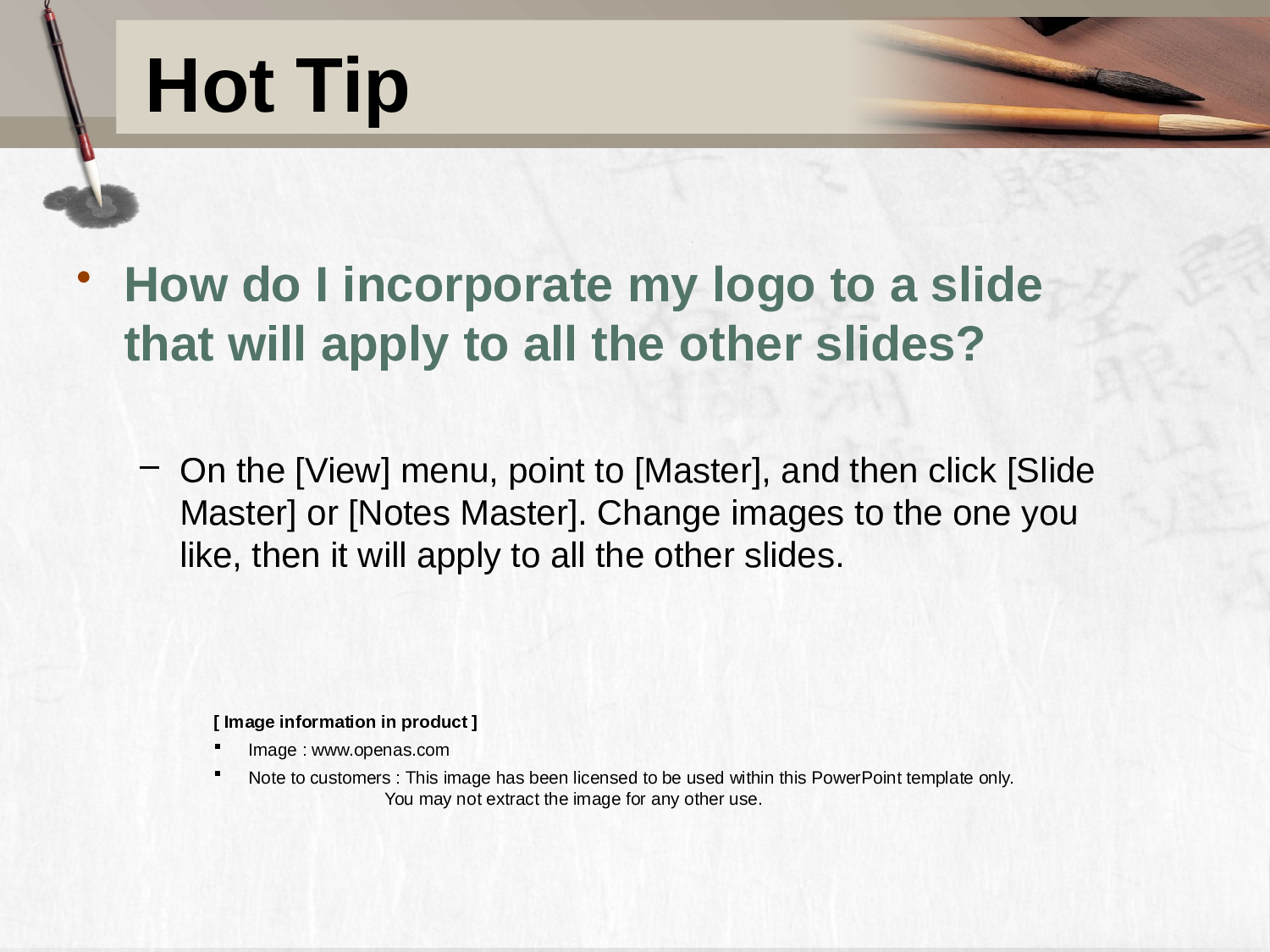 Hot Tip

• How do I incorporate my logo to a slide that will apply to all the other slides?

– On the [View] menu, point to [Master], and then click [Slide Master] or [Notes Master]. Change images to the one you like, then it will apply to all the other slides.

[ Image information in product ]

▪ Image : www.openas.com

▪ Note to customers : This image has been licensed to be used within this PowerPoint template only. You may not extract the image for any other use.